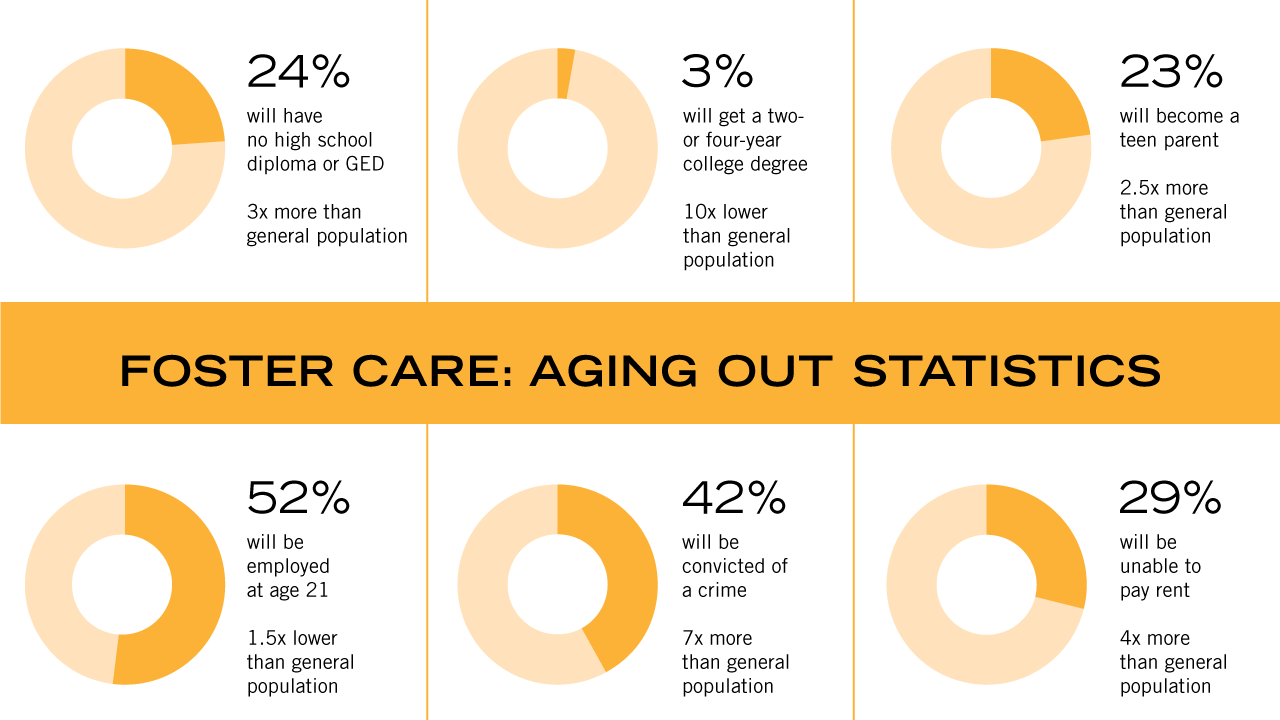 24%
will have no high school diploma or GED

3x more than general population

3%
will get a two- or four-year college degree

10x lower than general population

23%
will become a teen parent

2.5x more than general population

FOSTER CARE: AGING OUT STATISTICS

52%
will be employed at age 21

1.5x lower than general population

42%
will be convicted of a crime

7x more than general population

29%
will be unable to pay rent

4x more than general population